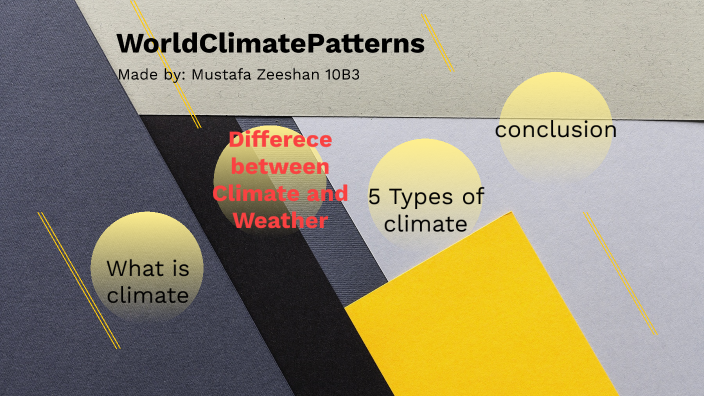 WorldClimatePatterns

Made by: Mustafa Zeeshan 10B3

What is climate

Differece between Climate and Weather

5 Types of climate

conclusion